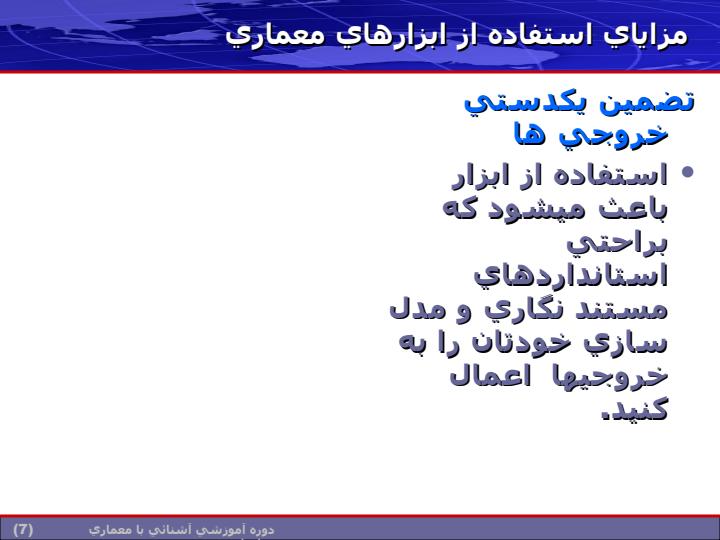 مزاياي استفاده از ابزارهاي معماري

تضمين يكدستي خروجي ها

• استفاده از ابزار باعث ميشود كه براحتي استانداردهاي مستند نگاري و مدل سازي خودتان را به خروجيها اعمال كنيد.

دوره آموزشي آشنائي با معماري (7)